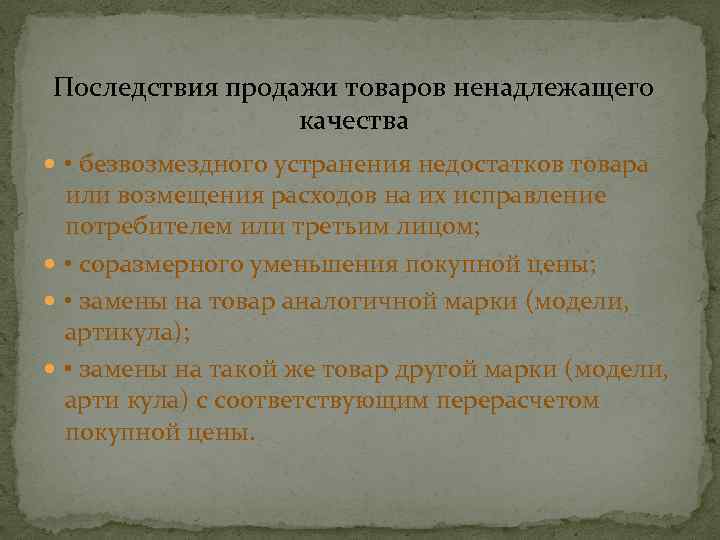 Последствия продажи товаров ненадлежащего качества

• безвозмездного устранения недостатков товара или возмещения расходов на их исправление потребителем или третьим лицом;
• соразмерного уменьшения покупной цены;
• замены на товар аналогичной марки (модели, артикула);
• замены на такой же товар другой марки (модели, арти кула) с соответствующим перерасчетом покупной цены.